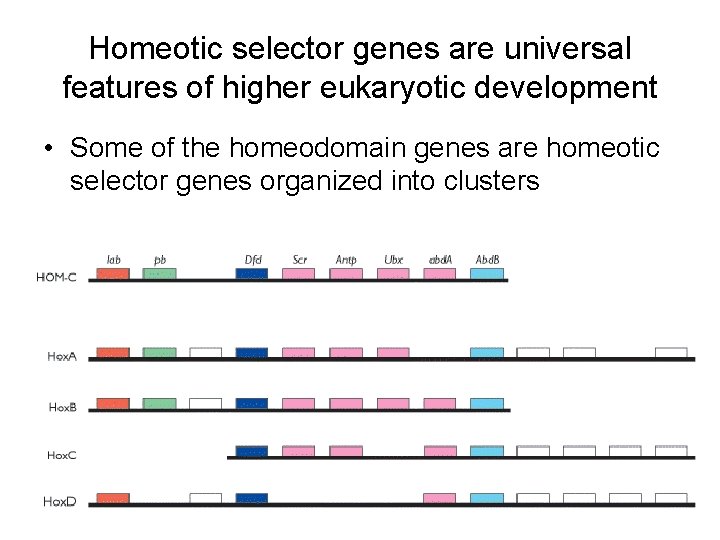 Homeotic selector genes are universal features of higher eukaryotic development

• Some of the homeodomain genes are homeotic selector genes organized into clusters

lab pb Dfd Scr Antp Ubx abdA AbdB
HOM-C

HoxA

HoxB

HoxC

HoxD